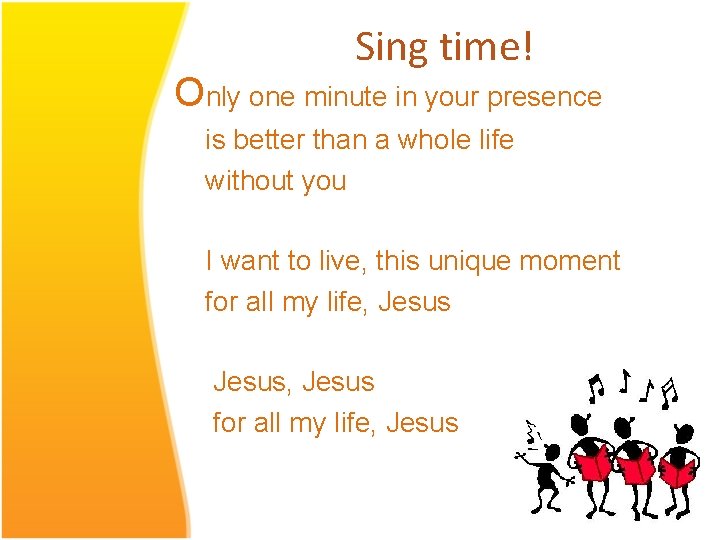 Sing time!

Only one minute in your presence
is better than a whole life
without you

I want to live, this unique moment
for all my life, Jesus

Jesus, Jesus
for all my life, Jesus